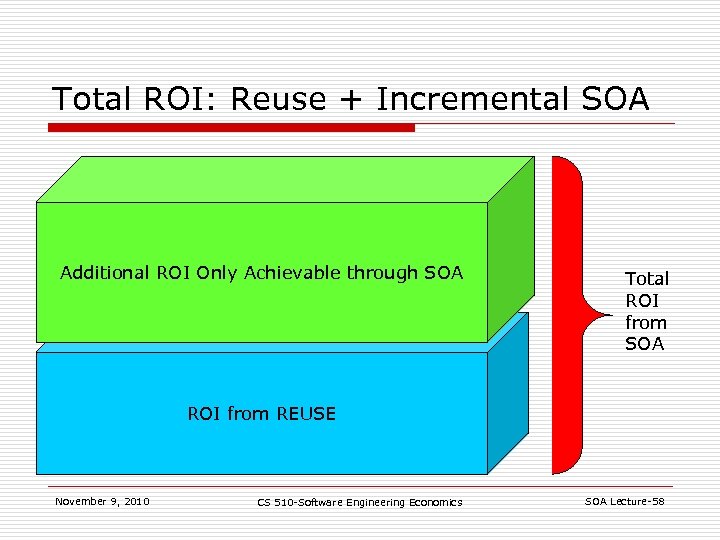 Total ROI: Reuse + Incremental SOA

Additional ROI Only Achievable through SOA

ROI from REUSE

Total ROI from SOA

November 9, 2010

CS 510-Software Engineering Economics

SOA Lecture-58